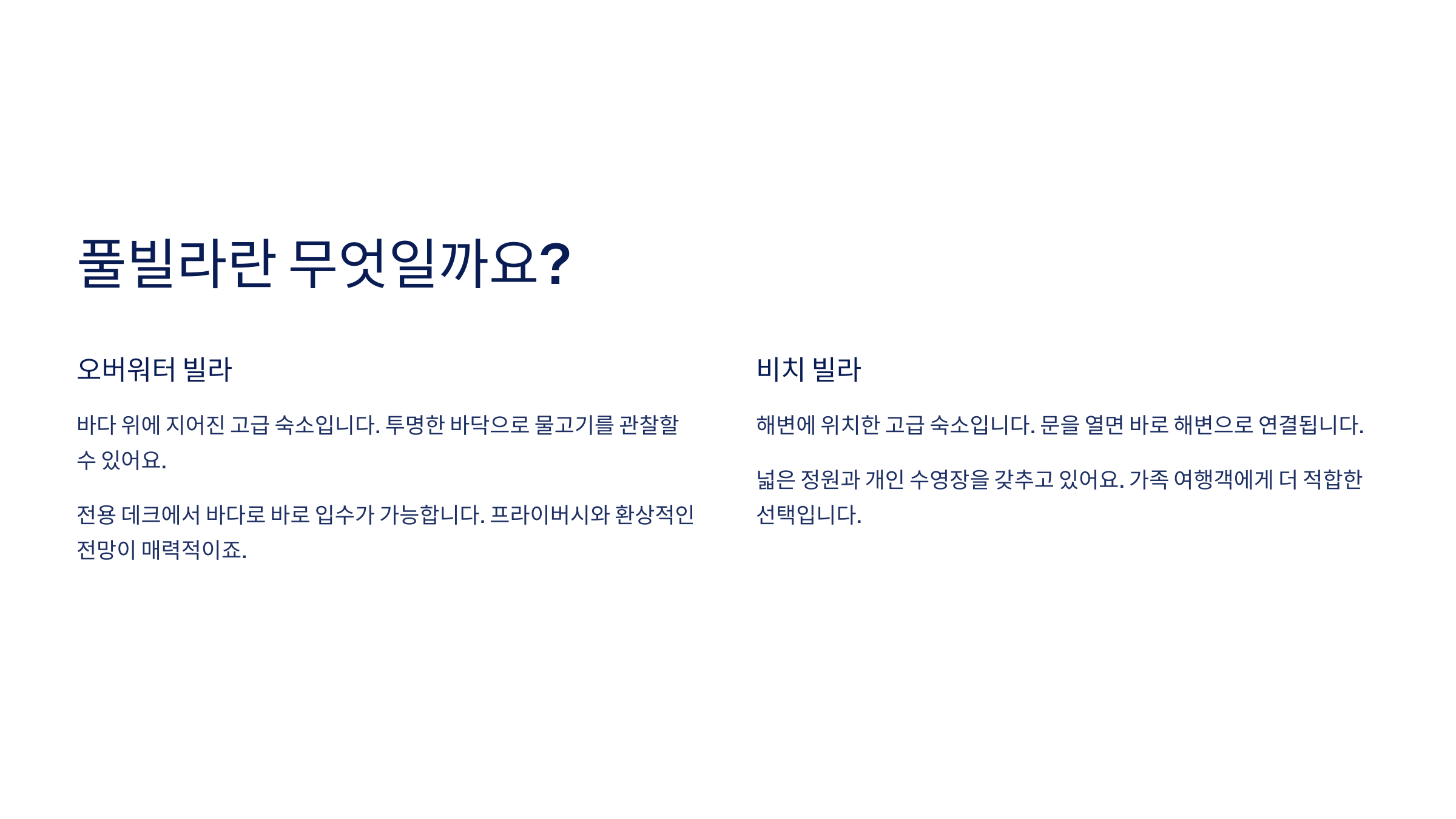 풀빌라란 무엇일까요?

오버워터 빌라

바다 위에 지어진 고급 숙소입니다. 투명한 바닥으로 물고기를 관찰할 수 있어요.

전용 데크에서 바다로 바로 입수가 가능합니다. 프라이버시와 환상적인 전망이 매력적이죠.

비치 빌라

해변에 위치한 고급 숙소입니다. 문을 열면 바로 해변으로 연결됩니다.

넓은 정원과 개인 수영장을 갖추고 있어요. 가족 여행객에게 더 적합한 선택입니다.